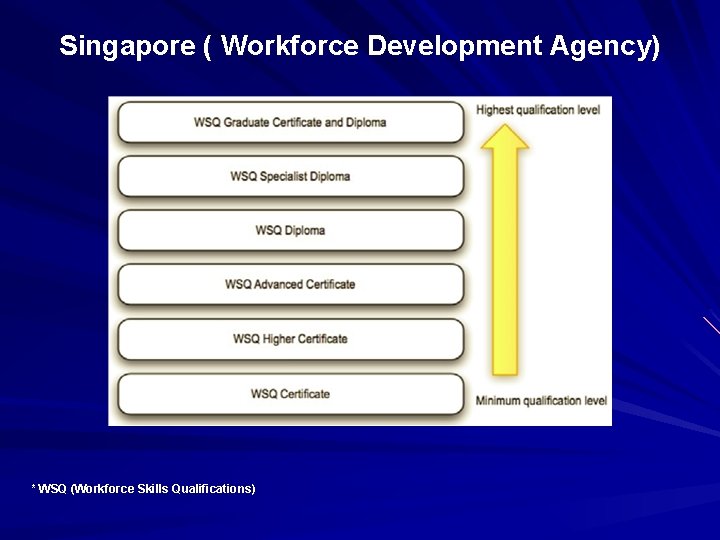 Singapore ( Workforce Development Agency)

WSQ Graduate Certificate and Diploma

WSQ Specialist Diploma

WSQ Diploma

WSQ Advanced Certificate

WSQ Higher Certificate

WSQ Certificate

Highest qualification level

Minimum qualification level

* WSQ (Workforce Skills Qualifications)